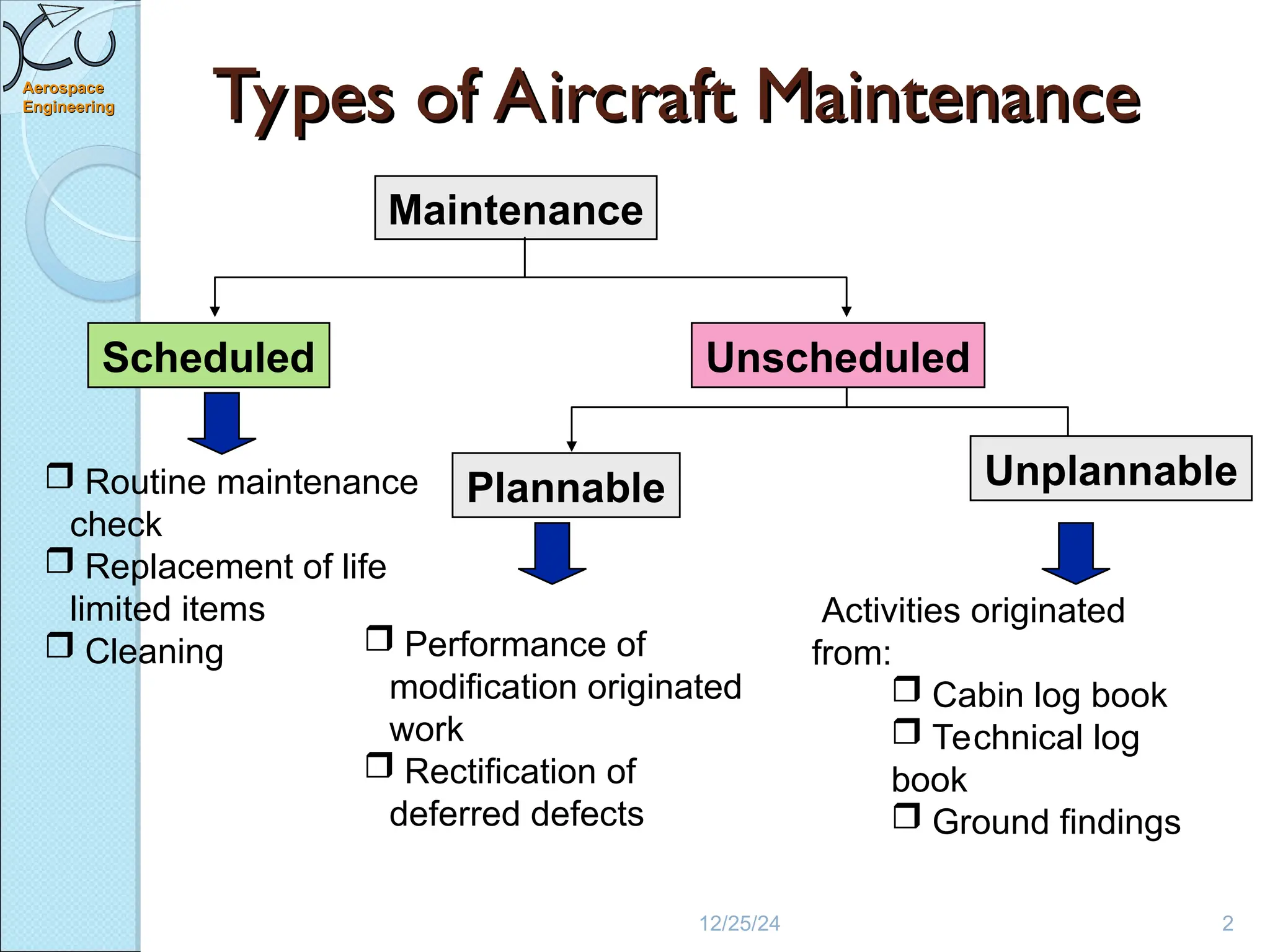 Aerospace Engineering

Types of Aircraft Maintenance

Maintenance

Scheduled

Unscheduled

Plannable

Unplannable

❒ Routine maintenance check
❒ Replacement of life limited items
❒ Cleaning

❒ Performance of modification originated work
❒ Rectification of deferred defects

Activities originated from:
❒ Cabin log book
❒ Technical log book
❒ Ground findings

12/25/24

2